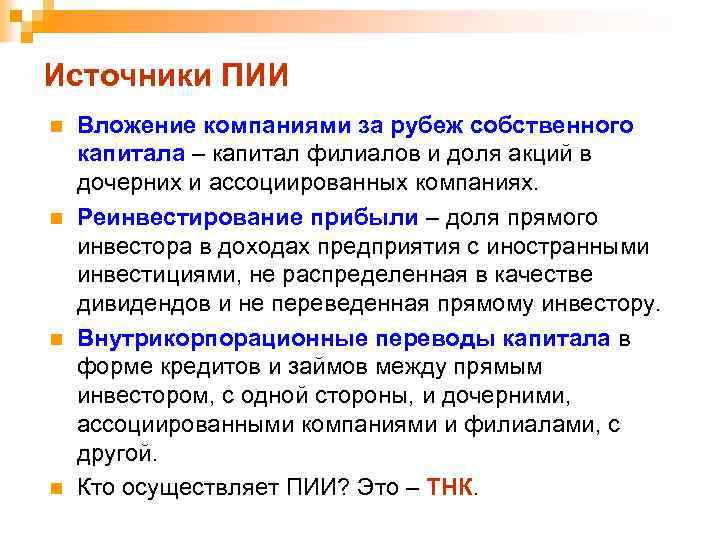 Источники ПИИ

Вложение компаниями за рубеж собственного капитала – капитал филиалов и доля акций в дочерних и ассоциированных компаниях.

Реинвестирование прибыли – доля прямого инвестора в доходах предприятия с иностранными инвестициями, не распределенная в качестве дивидендов и не переведенная прямому инвестору.

Внутрикорпорационные переводы капитала в форме кредитов и займов между прямым инвестором, с одной стороны, и дочерними, ассоциированными компаниями и филиалами, с другой.

Кто осуществляет ПИИ? Это – ТНК.